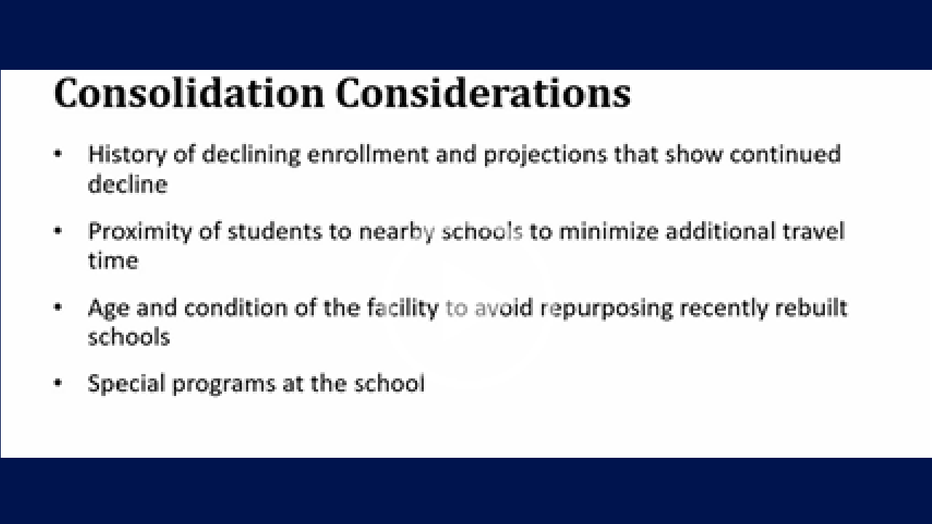 Consolidation Considerations

• History of declining enrollment and projections that show continued decline

• Proximity of students to nearby schools to minimize additional travel time

• Age and condition of the facility to avoid repurposing recently rebuilt schools

• Special programs at the school